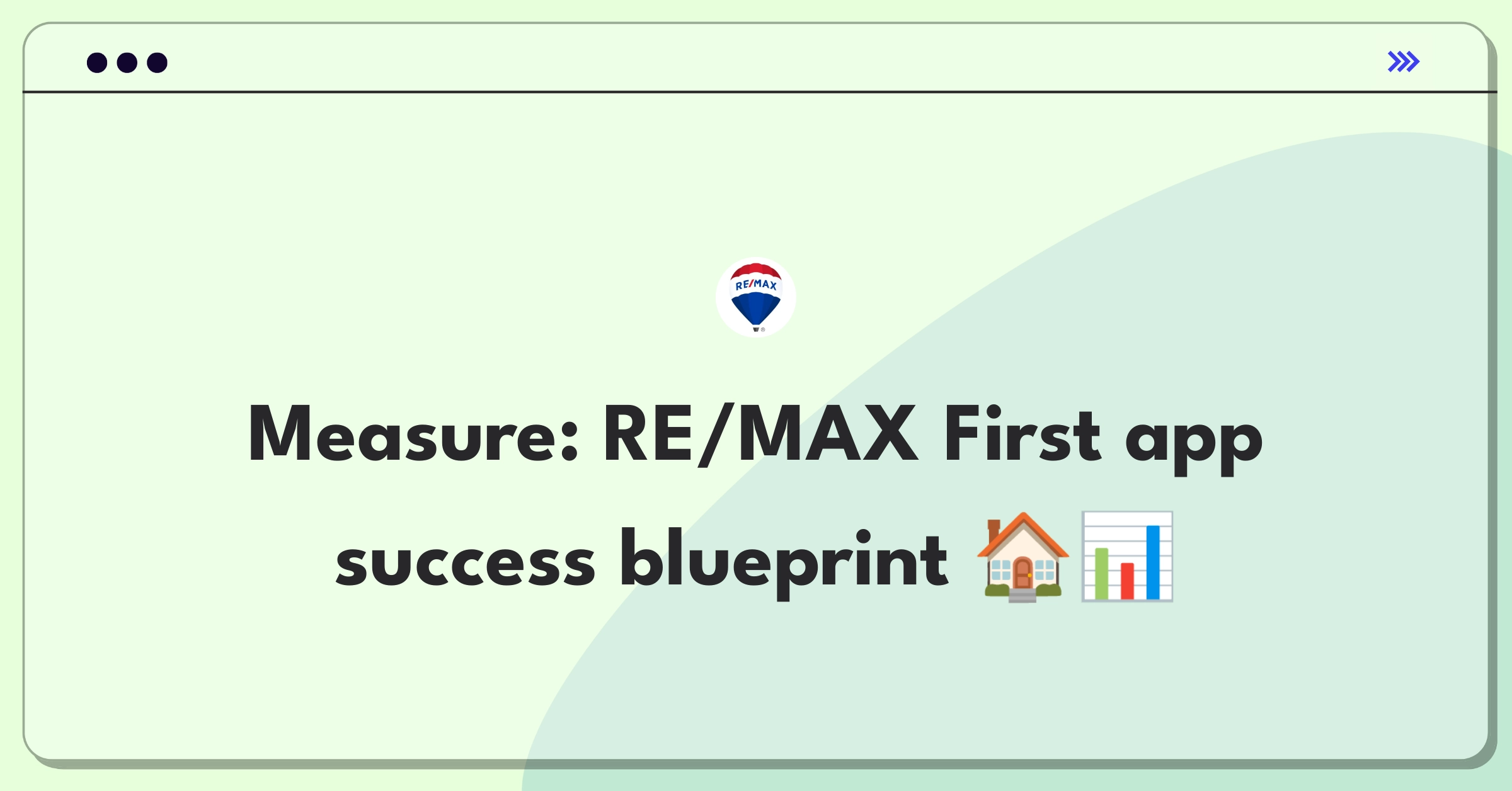 RE/MAX

Measure: RE/MAX First app success blueprint 🏠📊